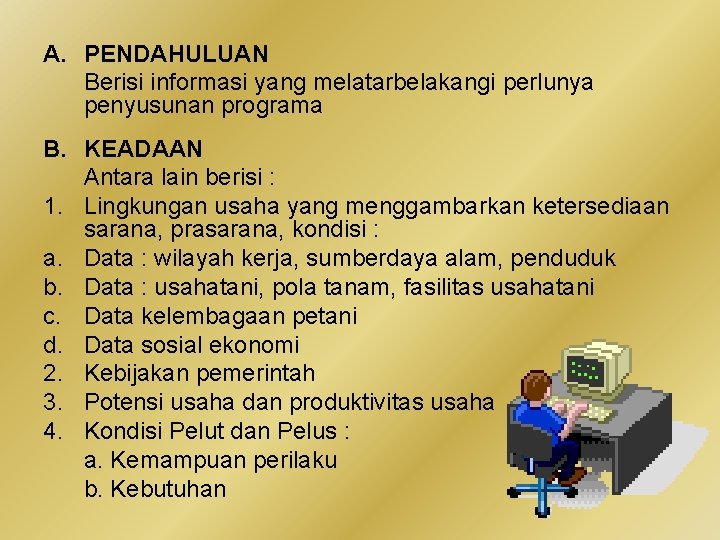 A. PENDAHULUAN
Berisi informasi yang melatarbelakangi perlunya penyusunan programa

B. KEADAAN
Antara lain berisi :
1. Lingkungan usaha yang menggambarkan ketersediaan sarana, prasarana, kondisi :
a. Data : wilayah kerja, sumberdaya alam, penduduk
b. Data : usahatani, pola tanam, fasilitas usahatani
c. Data kelembagaan petani
d. Data sosial ekonomi
2. Kebijakan pemerintah
3. Potensi usaha dan produktivitas usaha
4. Kondisi Pelut dan Pelus :
a. Kemampuan perilaku
b. Kebutuhan